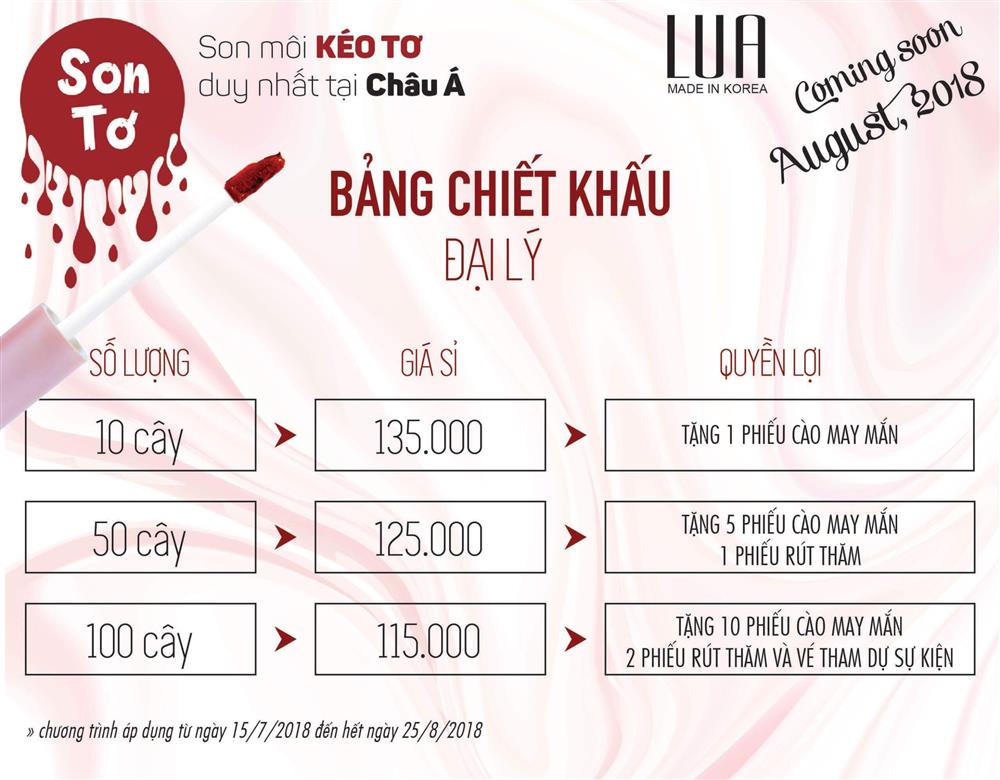 Son Tơ

Son môi KÉO TƠ duy nhất tại Châu Á

LUA
MADE IN KOREA

Coming soon
August, 2018

BẢNG CHIẾT KHẤU
ĐẠI LÝ

| SỐ LƯỢNG | GIÁ SỈ | QUYỀN LỢI |
|---|---|---|
| 10 cây | 135.000 | TẶNG 1 PHIẾU CÀO MAY MẮN |
| 50 cây | 125.000 | TẶNG 5 PHIẾU CÀO MAY MẮN 1 PHIẾU RÚT THĂM |
| 100 cây | 115.000 | TẶNG 10 PHIẾU CÀO MAY MẮN 2 PHIẾU RÚT THĂM VÀ VÉ THAM DỰ SỰ KIỆN |

» chương trình áp dụng từ ngày 15/7/2018 đến hết ngày 25/8/2018